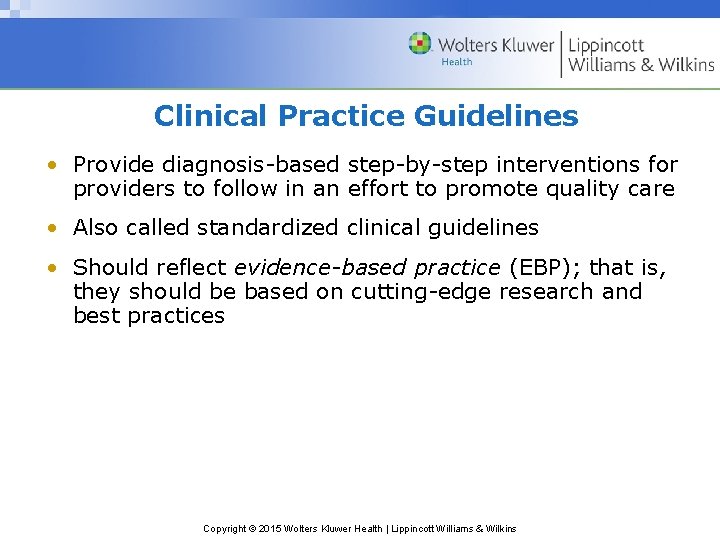 Wolters Kluwer Health | Lippincott Williams & Wilkins

Clinical Practice Guidelines

• Provide diagnosis-based step-by-step interventions for providers to follow in an effort to promote quality care

• Also called standardized clinical guidelines

• Should reflect evidence-based practice (EBP); that is, they should be based on cutting-edge research and best practices

Copyright © 2015 Wolters Kluwer Health | Lippincott Williams & Wilkins